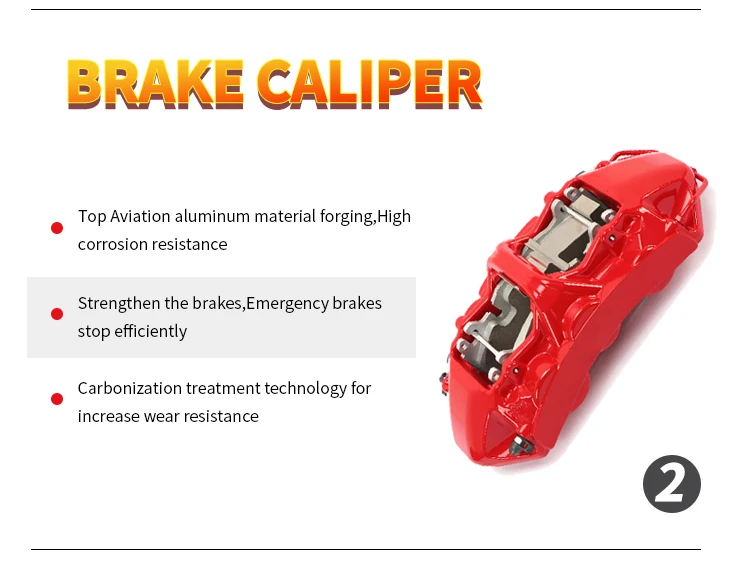 BRAKE CALIPER

Top Aviation aluminum material forging,High corrosion resistance

Strengthen the brakes,Emergency brakes stop efficiently

Carbonization treatment technology for increase wear resistance

2